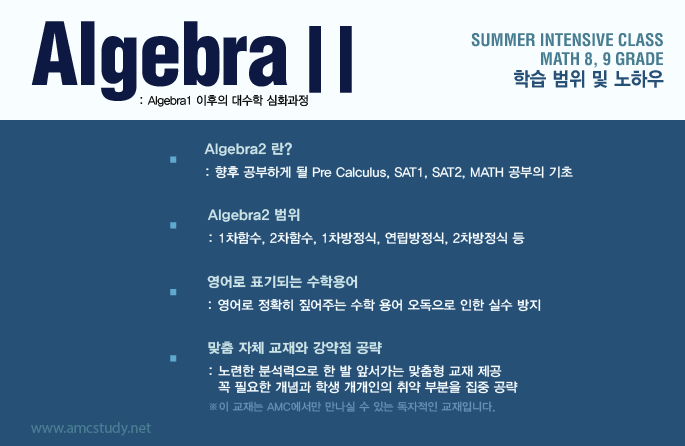 Algebra II

: Algebra1 이후의 대수학 심화과정

SUMMER INTENSIVE CLASS
MATH 8, 9 GRADE
학습 범위 및 노하우

Algebra2 란?
: 향후 공부하게 될 Pre Calculus, SAT1, SAT2, MATH 공부의 기초

Algebra2 범위
: 1차함수, 2차함수, 1차방정식, 연립방정식, 2차방정식 등

영어로 표기되는 수학용어
: 영어로 정확히 짚어주는 수학 용어 오독으로 인한 실수 방지

맞춤 자체 교재와 강약점 공략
: 노련한 분석력으로 한 발 앞서가는 맞춤형 교재 제공
꼭 필요한 개념과 학생 개개인의 취약 부분을 집중 공략
※이 교재는 AMC에서만 만나실 수 있는 독자적인 교재입니다.

www.amcstudy.net